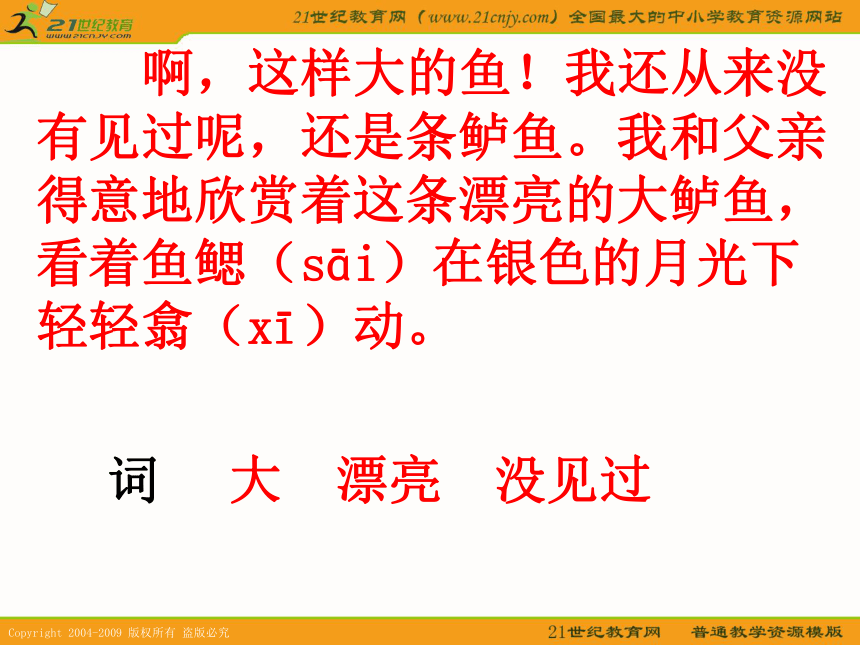 21世纪教育
www.21cnjy.com

21世纪教育网（www.21cnjy.com）全国最大的中小学教育资源网站

啊，这样大的鱼！我还从来没有见过呢，还是条鲈鱼。我和父亲得意地欣赏着这条漂亮的大鲈鱼，看着鱼鳃（sāi）在银色的月光下轻轻翕（xī）动。

词　大　漂亮　没见过

Copyright 2004-2009 版权所有 盗版必究

21世纪教育网　普通教学资源模版